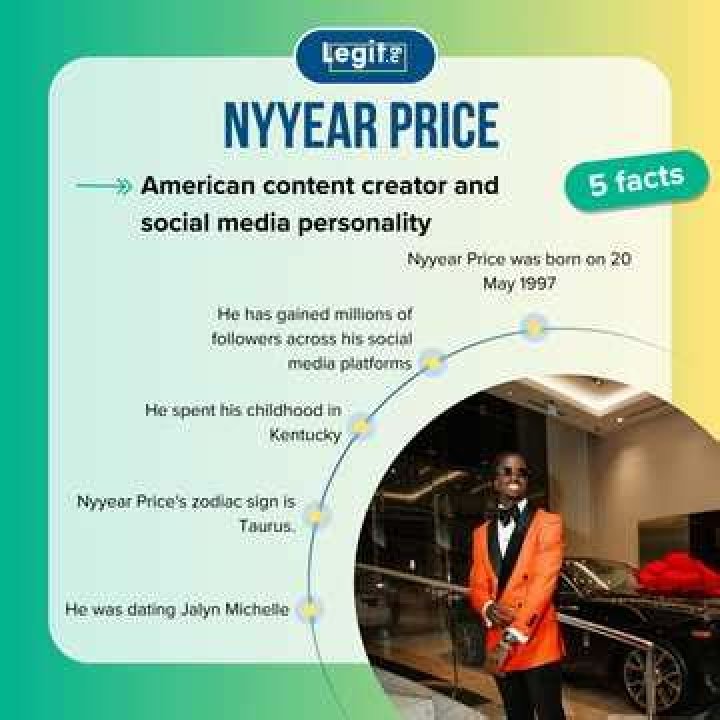 Legit.ng

NYYEAR PRICE

American content creator and social media personality

5 facts

Nyyear Price was born on 20 May 1997

He has gained millions of followers across his social media platforms

He spent his childhood in Kentucky

Nyyear Price's zodiac sign is Taurus.

He was dating Jalyn Michelle